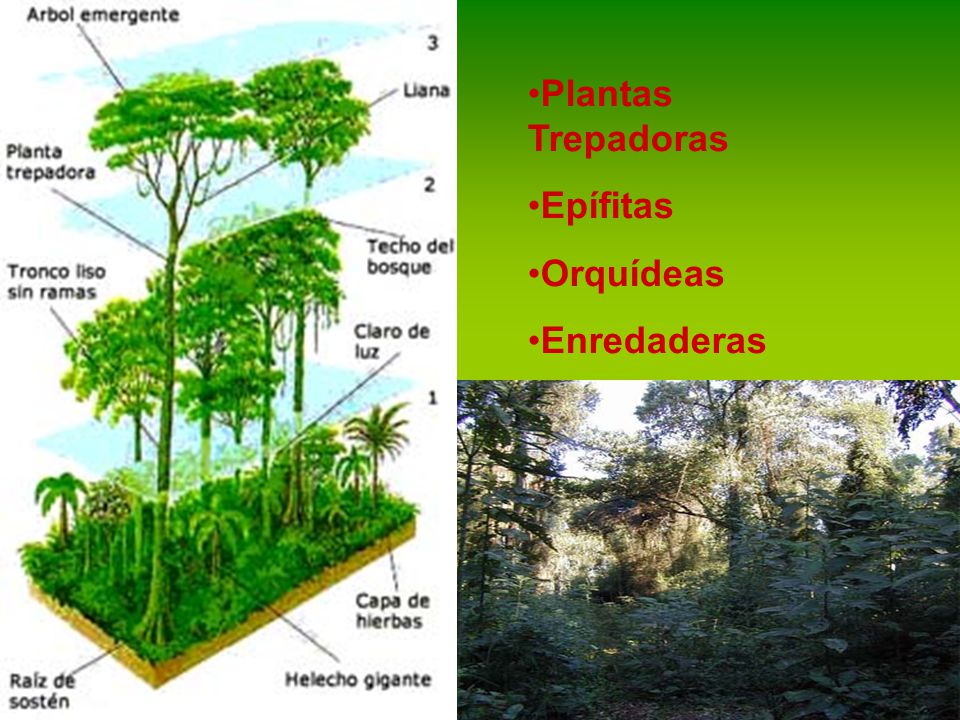 Arbol emergente
3
Liana
Planta trepadora
2
Techo del bosque
Tronco liso sin ramas
Claro de luz
1
Capa de hierbas
Raíz de sostén
Helecho gigante

•Plantas Trepadoras
•Epífitas
•Orquídeas
•Enredaderas